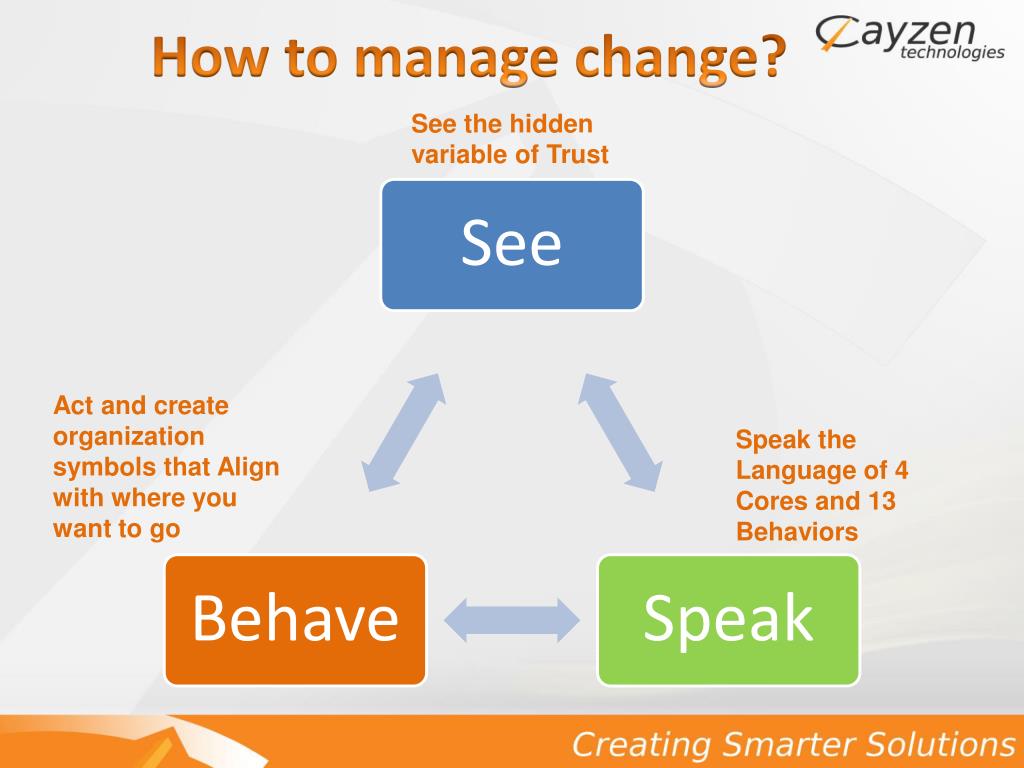 How to manage change?

Cayzen technologies

See the hidden variable of Trust

See

Act and create organization symbols that Align with where you want to go

Speak the Language of 4 Cores and 13 Behaviors

Behave

Speak

Creating Smarter Solutions